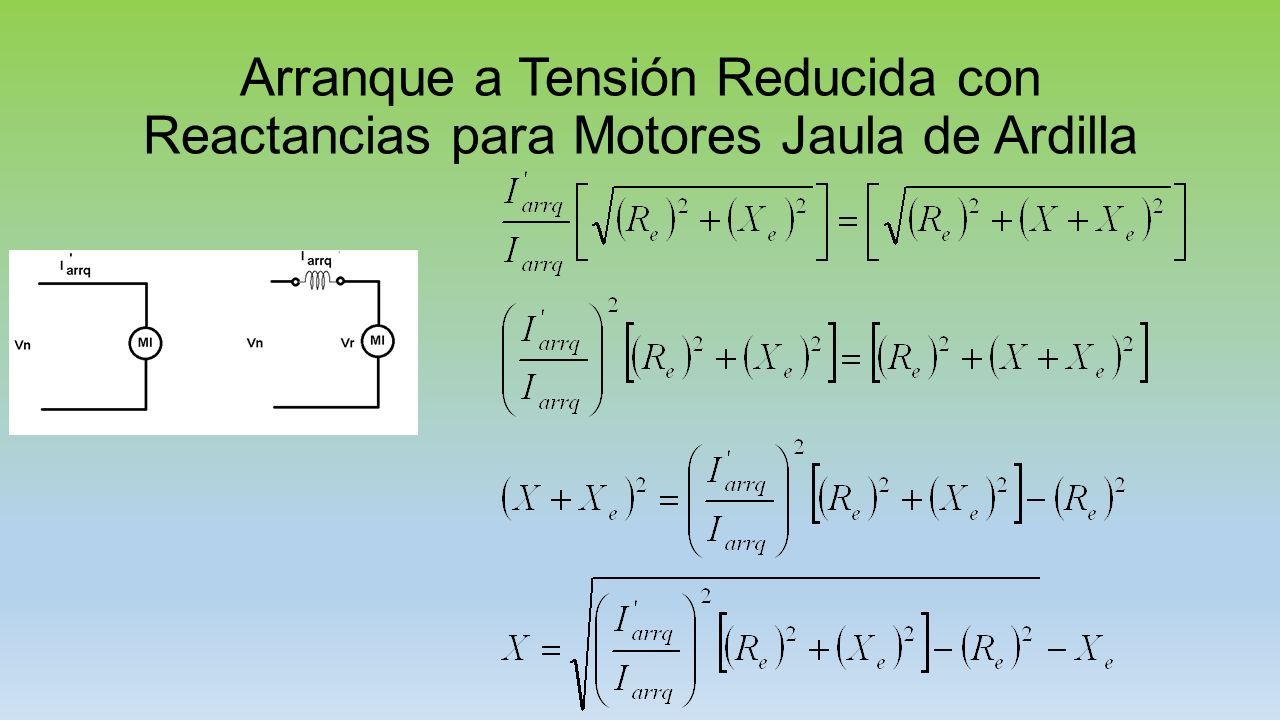 Arranque a Tensión Reducida con Reactancias para Motores Jaula de Ardilla

$I'_{arrq}$

Vn

MI

$I_{arrq}$

Vn

Vr

MI

$\frac{I'_{arrq}}{I_{arrq}}\left[\sqrt{(R_e)^2+(X_e)^2}\right]=\left[\sqrt{(R_e)^2+(X+X_e)^2}\right]$

$\left(\frac{I'_{arrq}}{I_{arrq}}\right)^2\left[(R_e)^2+(X_e)^2\right]=\left[(R_e)^2+(X+X_e)^2\right]$

$(X+X_e)^2=\left(\frac{I'_{arrq}}{I_{arrq}}\right)^2\left[(R_e)^2+(X_e)^2\right]-(R_e)^2$

$X=\sqrt{\left(\frac{I'_{arrq}}{I_{arrq}}\right)^2\left[(R_e)^2+(X_e)^2\right]-(R_e)^2}-X_e$